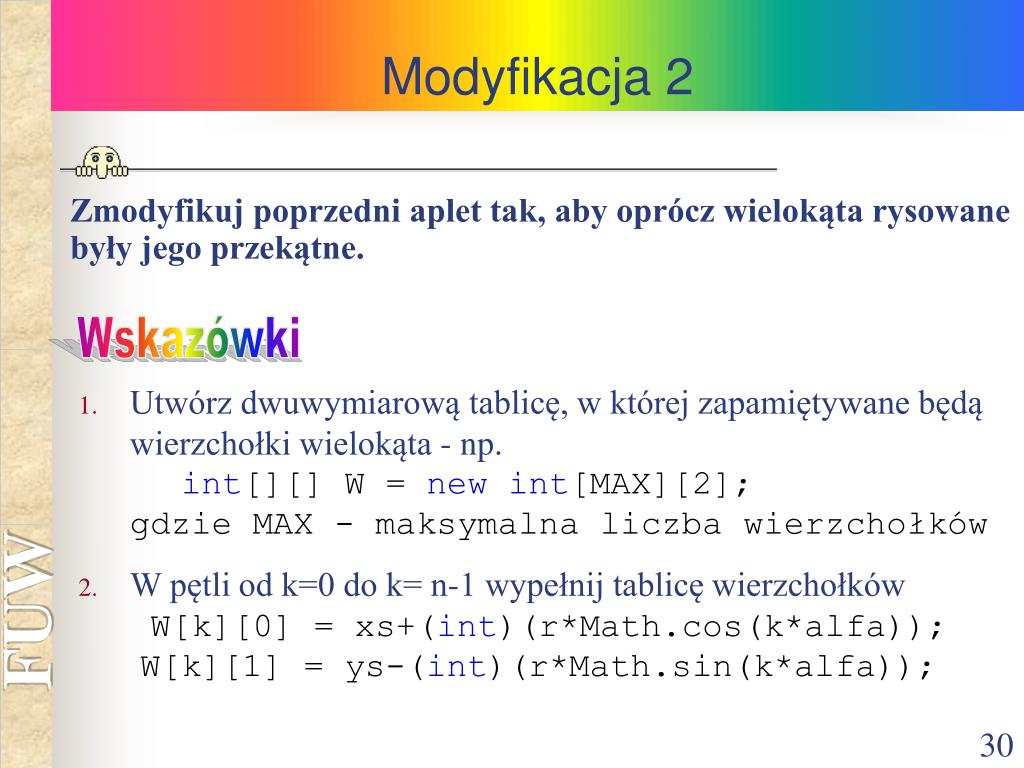 Modyfikacja 2

Zmodyfikuj poprzedni aplet tak, aby oprócz wielokąta rysowane były jego przekątne.

Wskazówki

1. Utwórz dwuwymiarową tablicę, w której zapamiętywane będą wierzchołki wielokąta - np.
int[][] W = new int[MAX][2];
gdzie MAX - maksymalna liczba wierzchołków

2. W pętli od k=0 do k= n-1 wypełnij tablicę wierzchołków
W[k][0] = xs+(int)(r*Math.cos(k*alfa));
W[k][1] = ys-(int)(r*Math.sin(k*alfa));

FUW

30